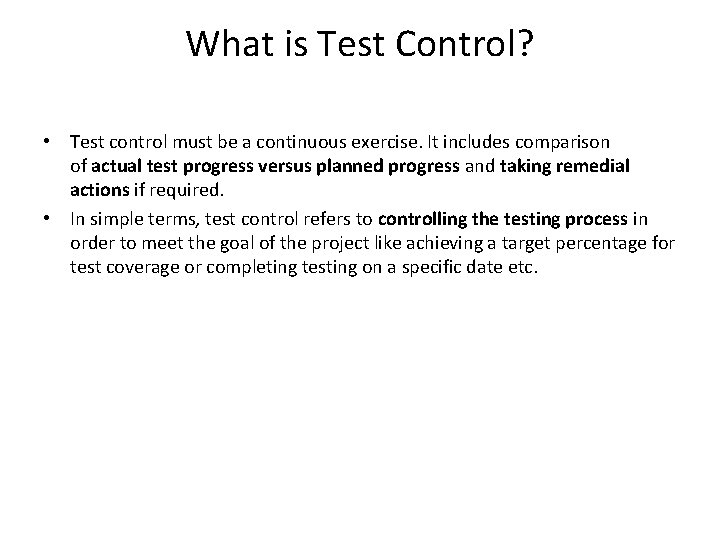 What is Test Control?

• Test control must be a continuous exercise. It includes comparison of actual test progress versus planned progress and taking remedial actions if required.

• In simple terms, test control refers to controlling the testing process in order to meet the goal of the project like achieving a target percentage for test coverage or completing testing on a specific date etc.